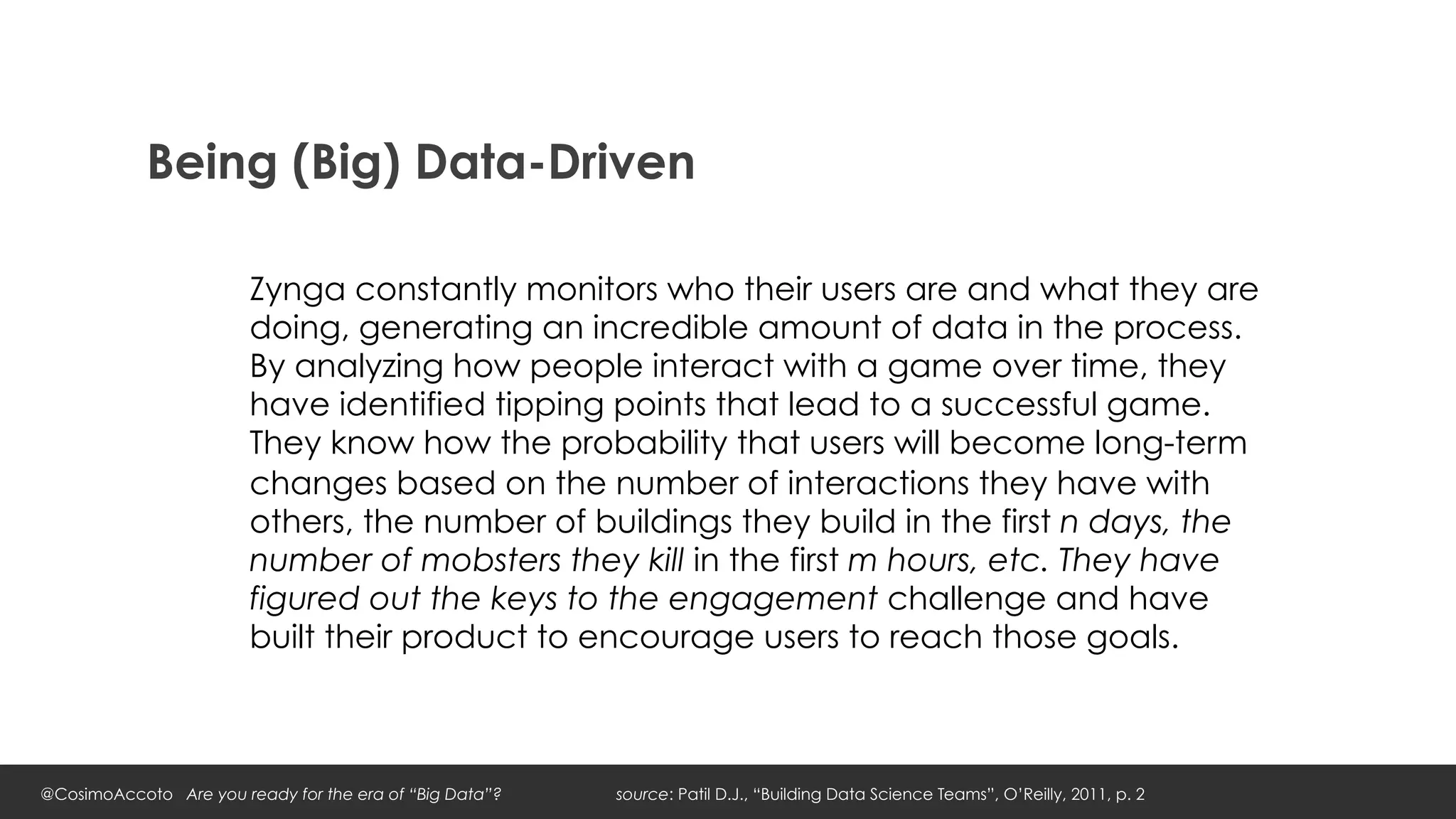 Being (Big) Data-Driven

Zynga constantly monitors who their users are and what they are doing, generating an incredible amount of data in the process. By analyzing how people interact with a game over time, they have identified tipping points that lead to a successful game. They know how the probability that users will become long-term changes based on the number of interactions they have with others, the number of buildings they build in the first n days, the number of mobsters they kill in the first m hours, etc. They have figured out the keys to the engagement challenge and have built their product to encourage users to reach those goals.

@CosimoAccoto Are you ready for the era of “Big Data”? source: Patil D.J., “Building Data Science Teams”, O’Reilly, 2011, p. 2